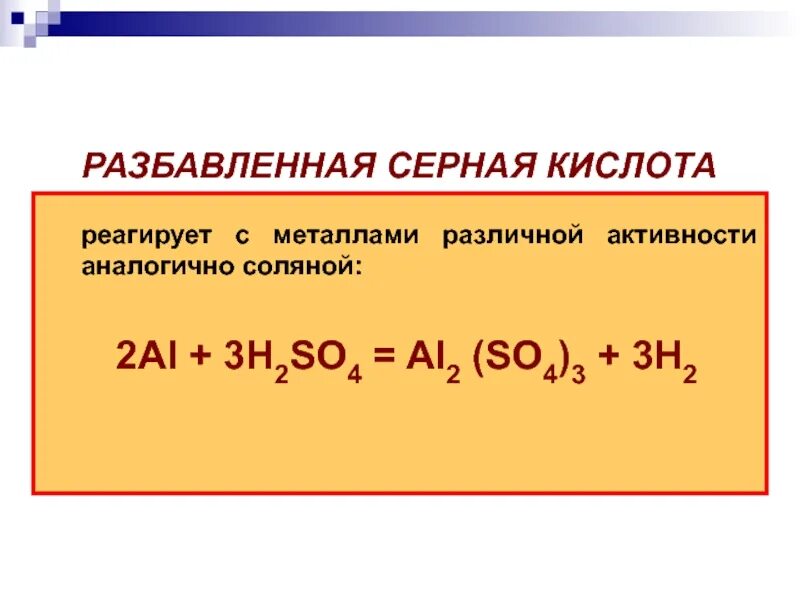 РАЗБАВЛЕННАЯ СЕРНАЯ КИСЛОТА

реагирует с металлами различной активности аналогично соляной:

$2Al + 3H_2SO_4 = Al_2 (SO_4)_3 + 3H_2$